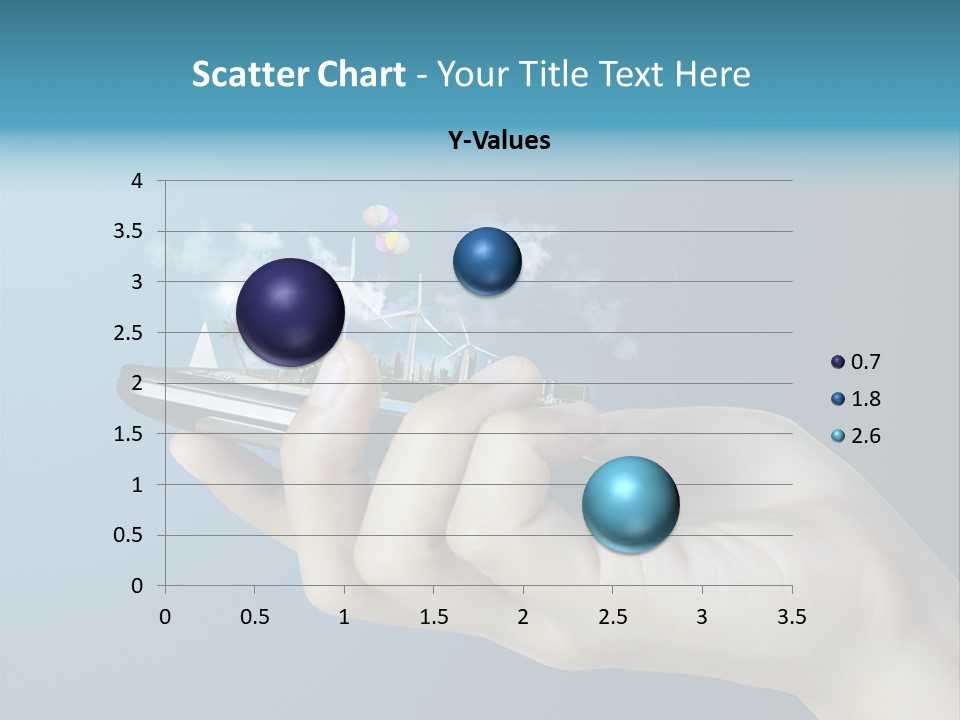 Scatter Chart - Your Title Text Here

Y-Values

4
3.5
3
2.5
2
1.5
1
0.5
0

0 0.5 1 1.5 2 2.5 3 3.5

0.7
1.8
2.6